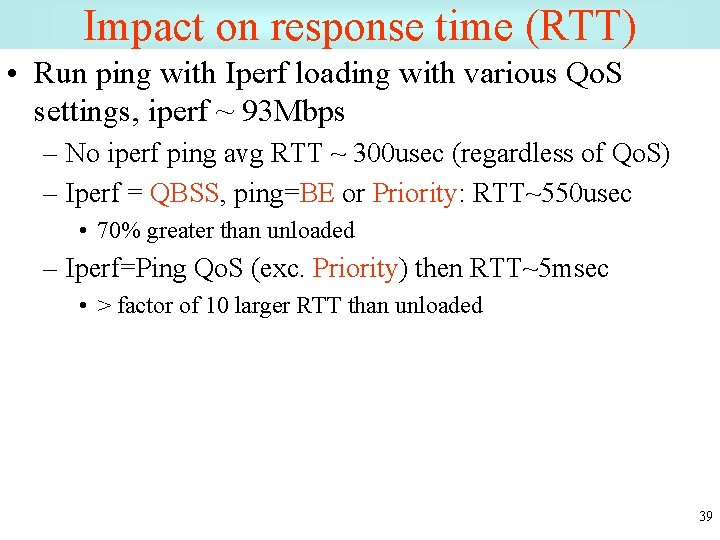 Impact on response time (RTT)

• Run ping with Iperf loading with various QoS settings, iperf ~ 93Mbps

– No iperf ping avg RTT ~ 300usec (regardless of QoS)

– Iperf = QBSS, ping=BE or Priority: RTT~550usec

• 70% greater than unloaded

– Iperf=Ping QoS (exc. Priority) then RTT~5msec

• > factor of 10 larger RTT than unloaded

39